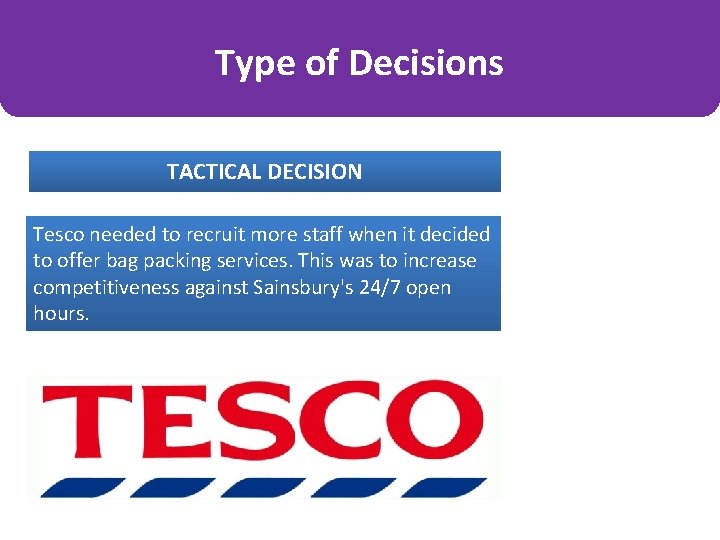 Type of Decisions

TACTICAL DECISION

Tesco needed to recruit more staff when it decided to offer bag packing services. This was to increase competitiveness against Sainsbury's 24/7 open hours.

TESCO